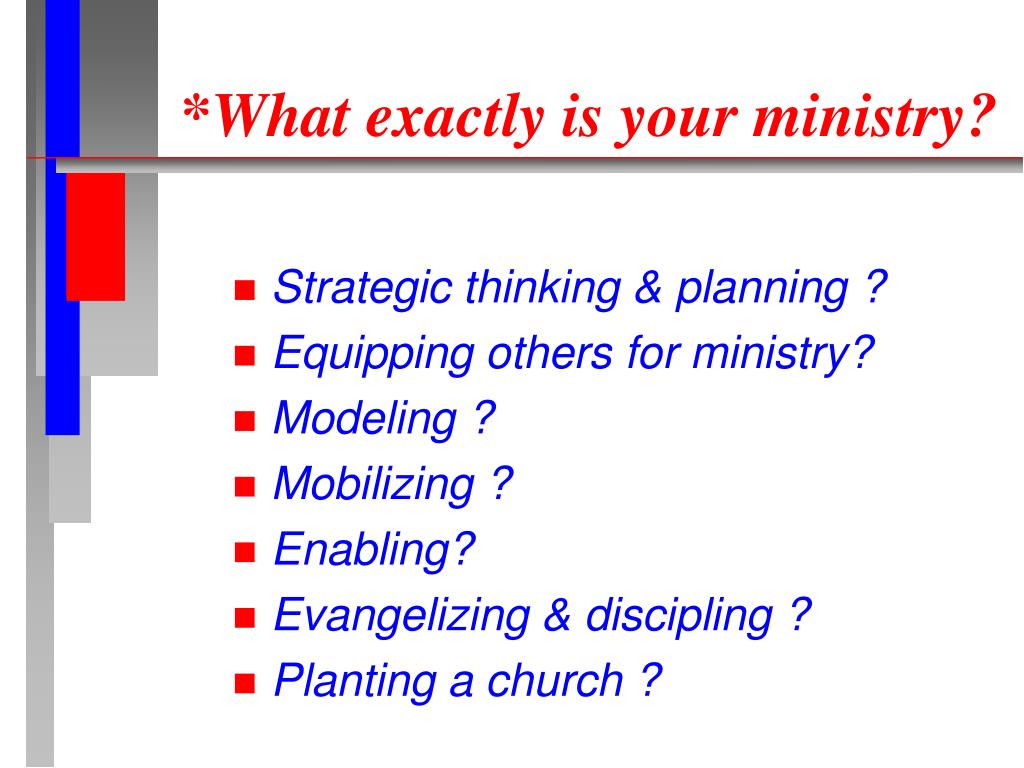 *What exactly is your ministry?

- Strategic thinking & planning ?
- Equipping others for ministry?
- Modeling ?
- Mobilizing ?
- Enabling?
- Evangelizing & discipling ?
- Planting a church ?